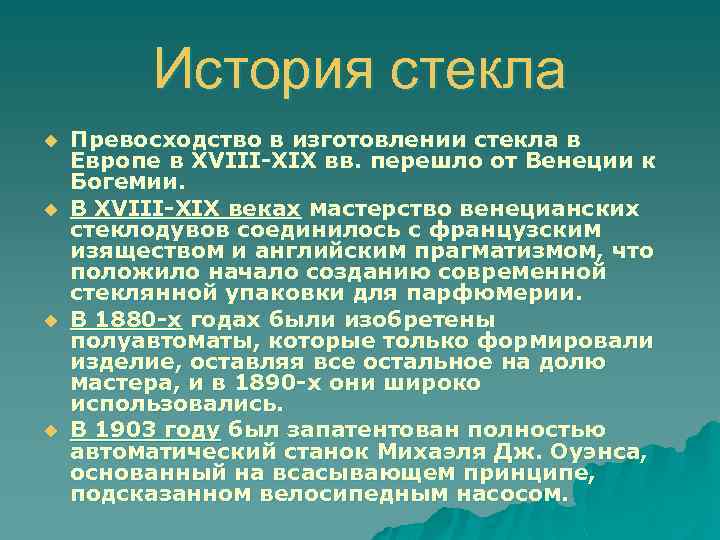 История стекла

Превосходство в изготовлении стекла в Европе в XVIII-XIX вв. перешло от Венеции к Богемии.

В XVIII-XIX веках мастерство венецианских стеклодувов соединилось с французским изяществом и английским прагматизмом, что положило начало созданию современной стеклянной упаковки для парфюмерии.

В 1880-х годах были изобретены полуавтоматы, которые только формировали изделие, оставляя все остальное на долю мастера, и в 1890-х они широко использовались.

В 1903 году был запатентован полностью автоматический станок Михаэля Дж. Оуэнса, основанный на всасывающем принципе, подсказанном велосипедным насосом.